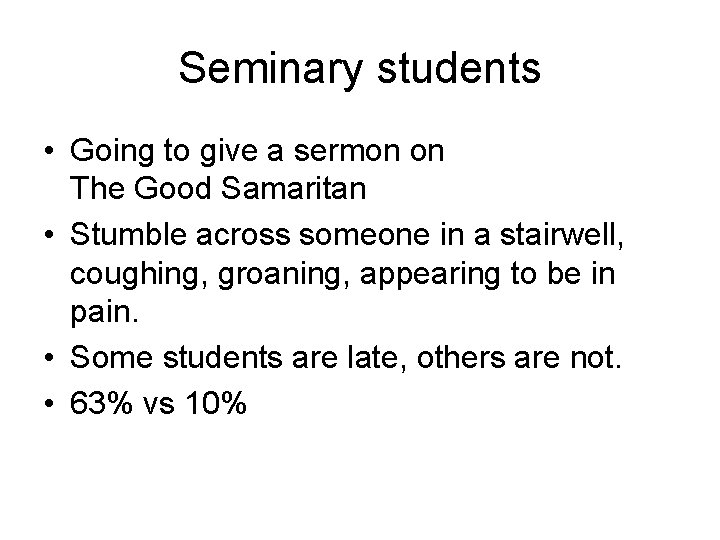 Seminary students

• Going to give a sermon on The Good Samaritan
• Stumble across someone in a stairwell, coughing, groaning, appearing to be in pain.
• Some students are late, others are not.
• 63% vs 10%